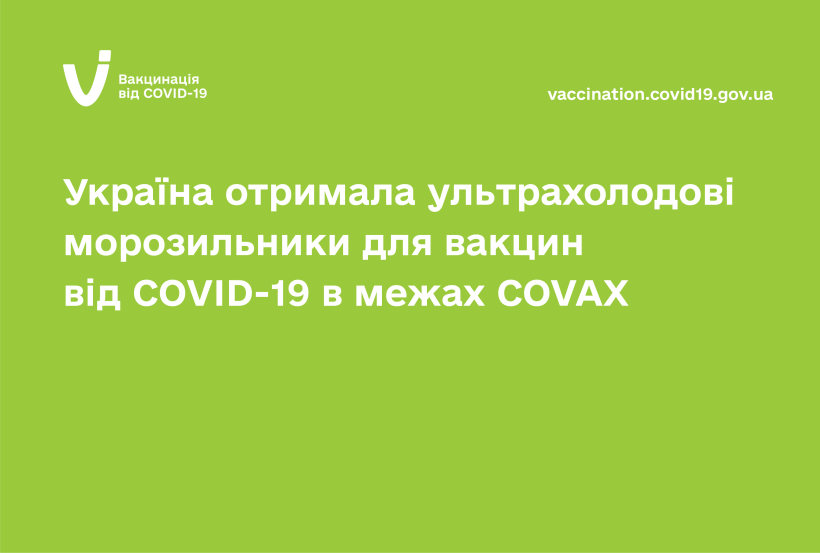 Вакцинація від COVID-19

vaccination.covid19.gov.ua

Україна отримала ультрахолодові морозильники для вакцин від COVID-19 в межах COVAX